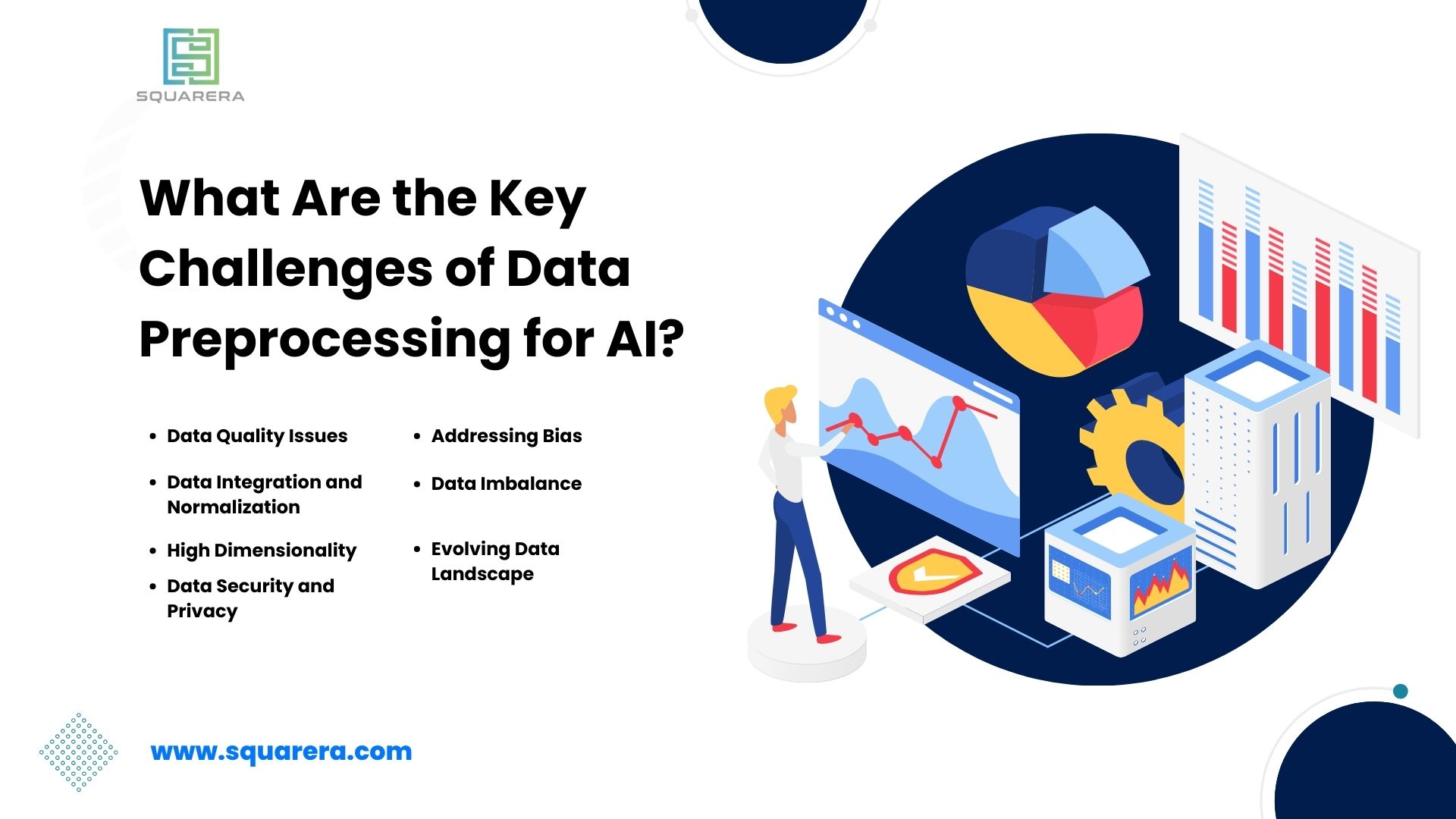 SQUARERA

What Are the Key Challenges of Data Preprocessing for AI?

- Data Quality Issues
- Data Integration and Normalization
- High Dimensionality
- Data Security and Privacy

- Addressing Bias
- Data Imbalance
- Evolving Data Landscape

www.squarera.com